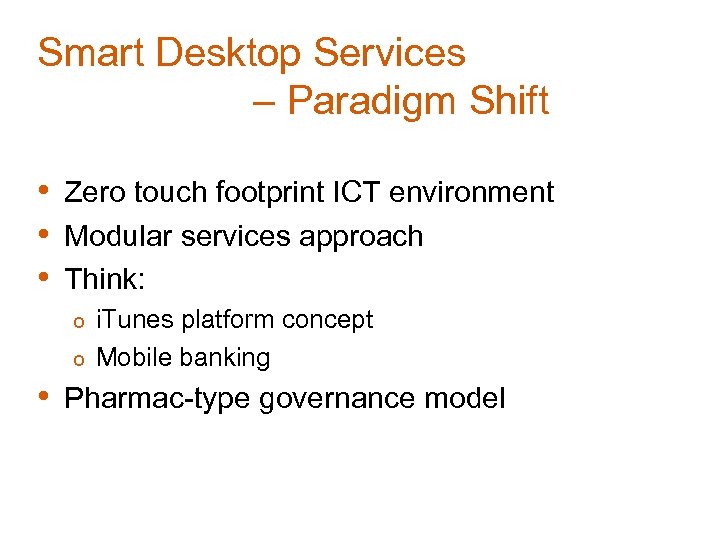 Smart Desktop Services
– Paradigm Shift

• Zero touch footprint ICT environment
• Modular services approach
• Think:
o iTunes platform concept
o Mobile banking
• Pharmac-type governance model